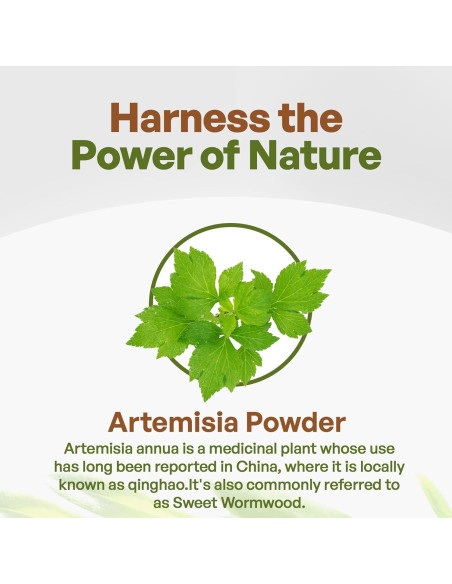 Harness the
Power of Nature

Artemisia Powder

Artemisia annua is a medicinal plant whose use has long been reported in China, where it is locally known as qinghao.It's also commonly referred to as Sweet Wormwood.